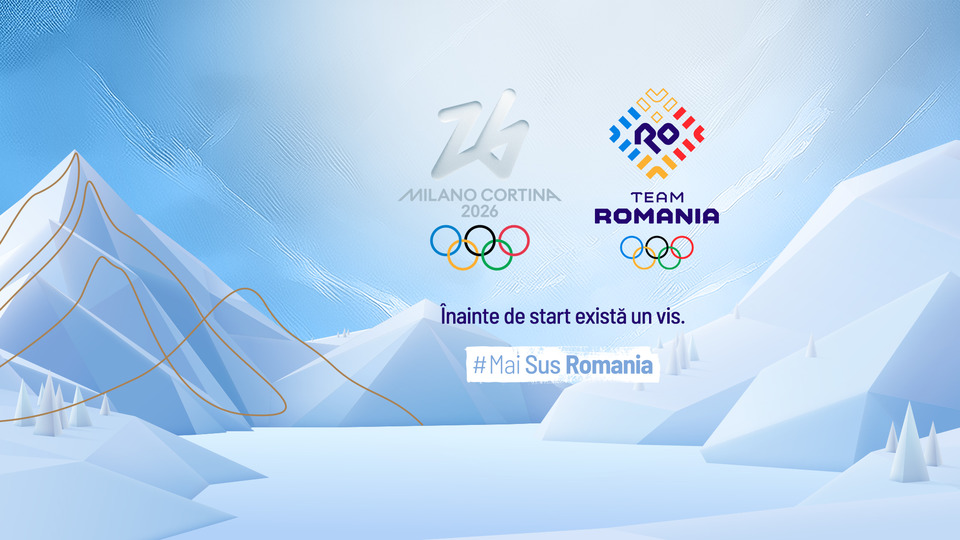 26
MILANO CORTINA
2026

RO
TEAM
ROMANIA

Înainte de start există un vis.

#Mai Sus Romania